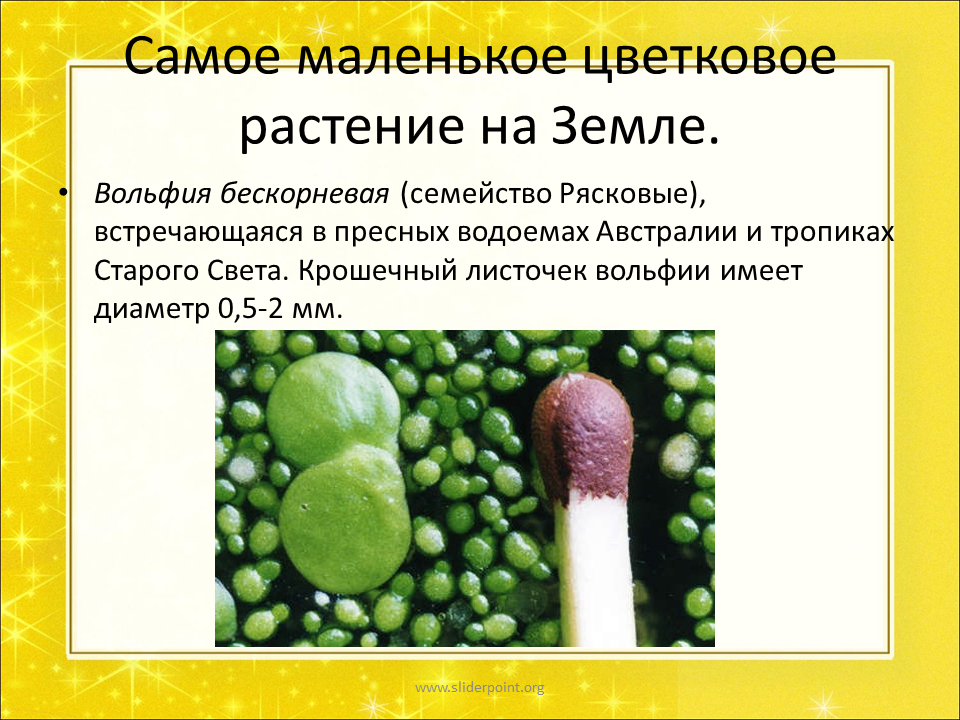 Самое маленькое цветковое растение на Земле.

• Вольфия бескорневая (семейство Рясковые), встречающаяся в пресных водоемах Австралии и тропиках Старого Света. Крошечный листочек вольфии имеет диаметр 0,5-2 мм.

www.sliderpoint.org